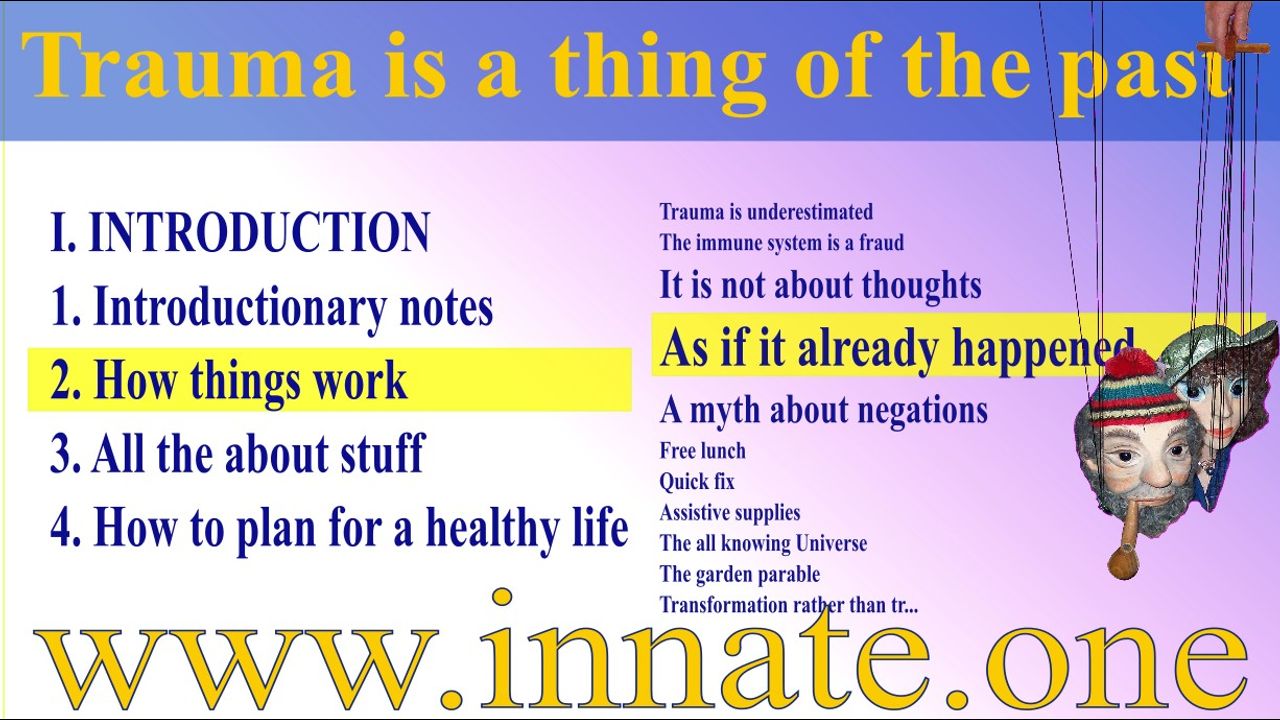 Trauma is a thing of the past

I. INTRODUCTION
1. Introductionary notes
2. How things work
3. All the about stuff
4. How to plan for a healthy life

Trauma is underestimated
The immune system is a fraud
It is not about thoughts
As if it already happened
A myth about negations
Free lunch
Quick fix
Assistive supplies
The all knowing Universe
The garden parable
Transformation rather than tr...

www.innate.one